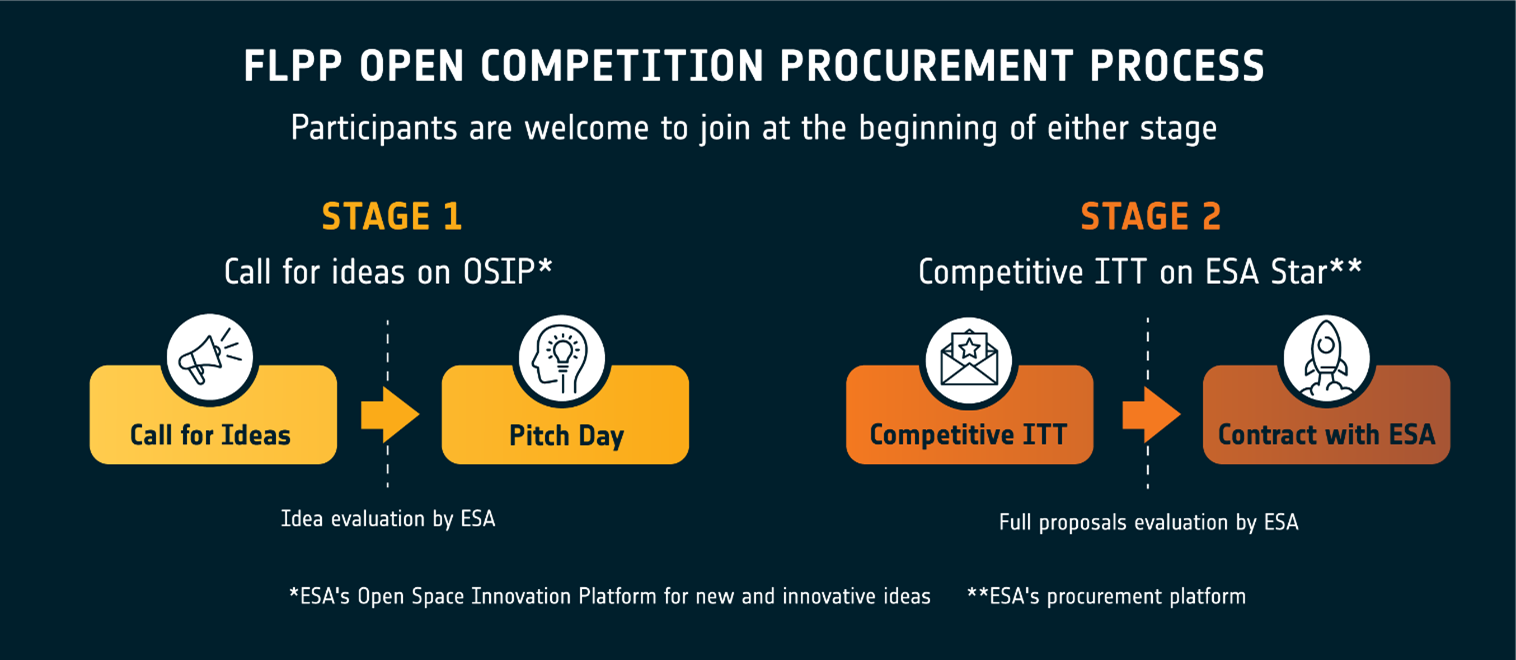 FLPP OPEN COMPETITION PROCUREMENT PROCESS

Participants are welcome to join at the beginning of either stage

STAGE 1

Call for ideas on OSIP*

Call for Ideas

Pitch Day

Idea evaluation by ESA

STAGE 2

Competitive ITT on ESA Star**

Competitive ITT

Contract with ESA

Full proposals evaluation by ESA

*ESA's Open Space Innovation Platform for new and innovative ideas

**ESA's procurement platform